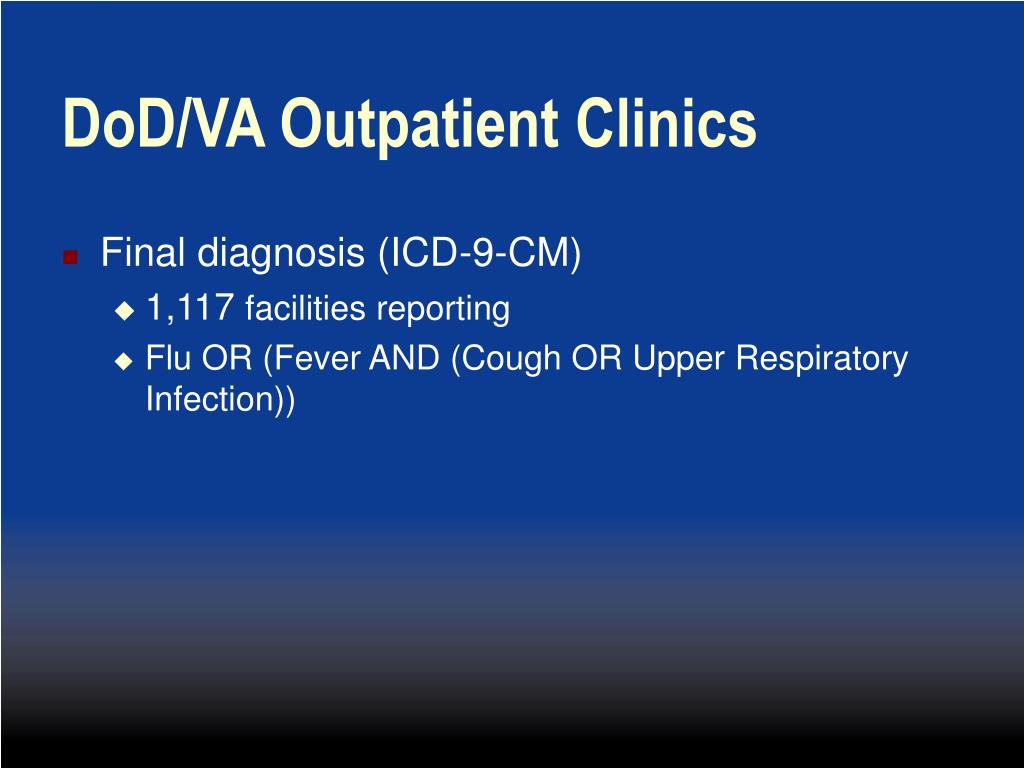 DoD/VA Outpatient Clinics

Final diagnosis (ICD-9-CM)

1,117 facilities reporting

Flu OR (Fever AND (Cough OR Upper Respiratory Infection))